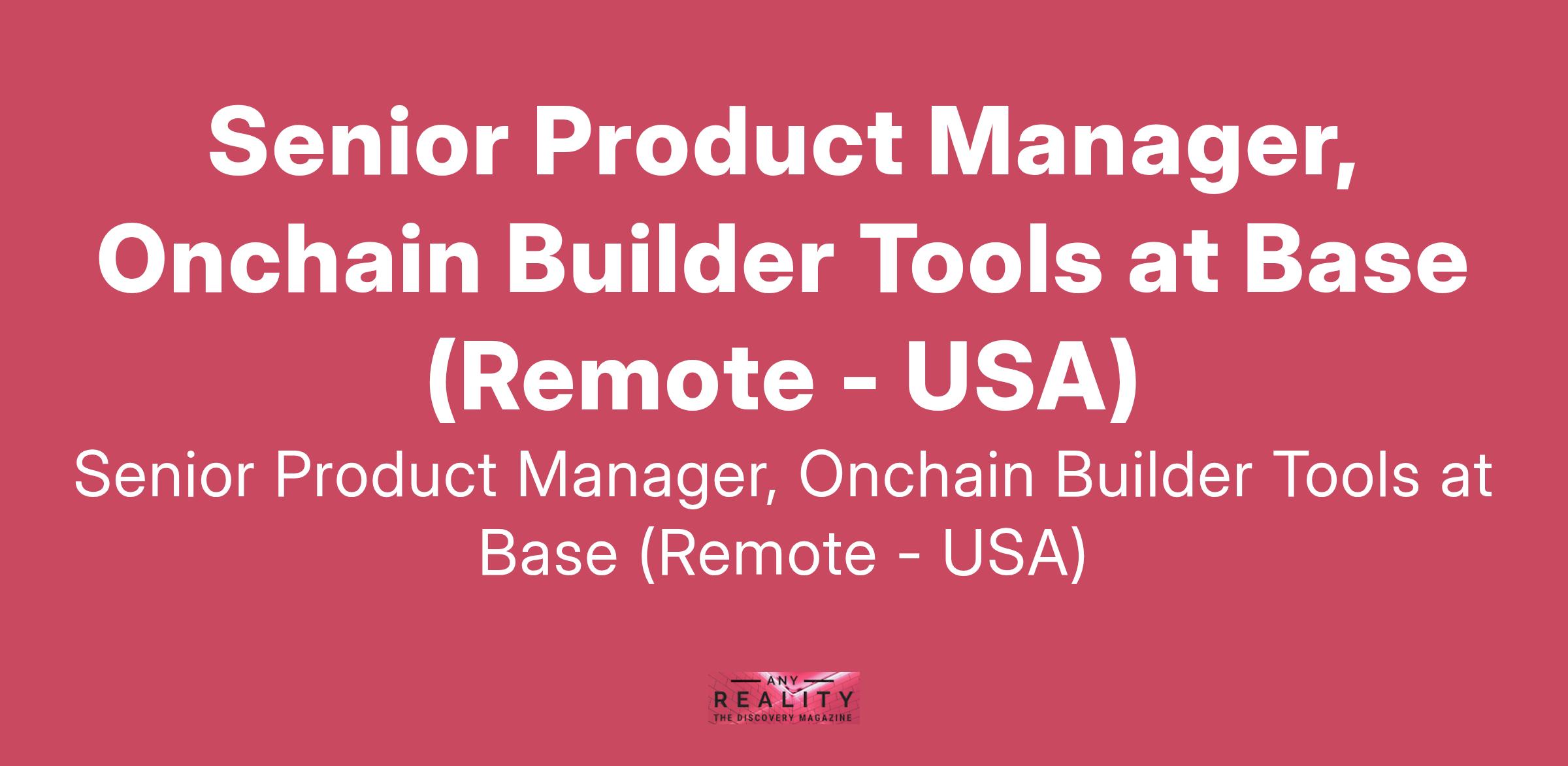 Senior Product Manager, Onchain Builder Tools at Base (Remote - USA)

Senior Product Manager, Onchain Builder Tools at Base (Remote - USA)

ANY
REALITY
THE DISCOVERY MAGAZINE